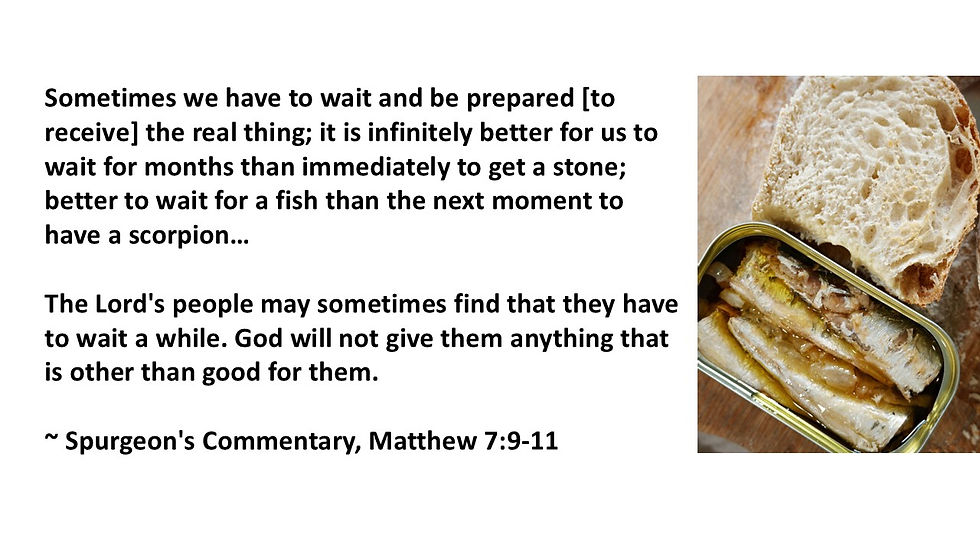 Sometimes we have to wait and be prepared [to receive] the real thing; it is infinitely better for us to wait for months than immediately to get a stone; better to wait for a fish than the next moment to have a scorpion…

The Lord's people may sometimes find that they have to wait a while. God will not give them anything that is other than good for them.

~ Spurgeon's Commentary, Matthew 7:9-11